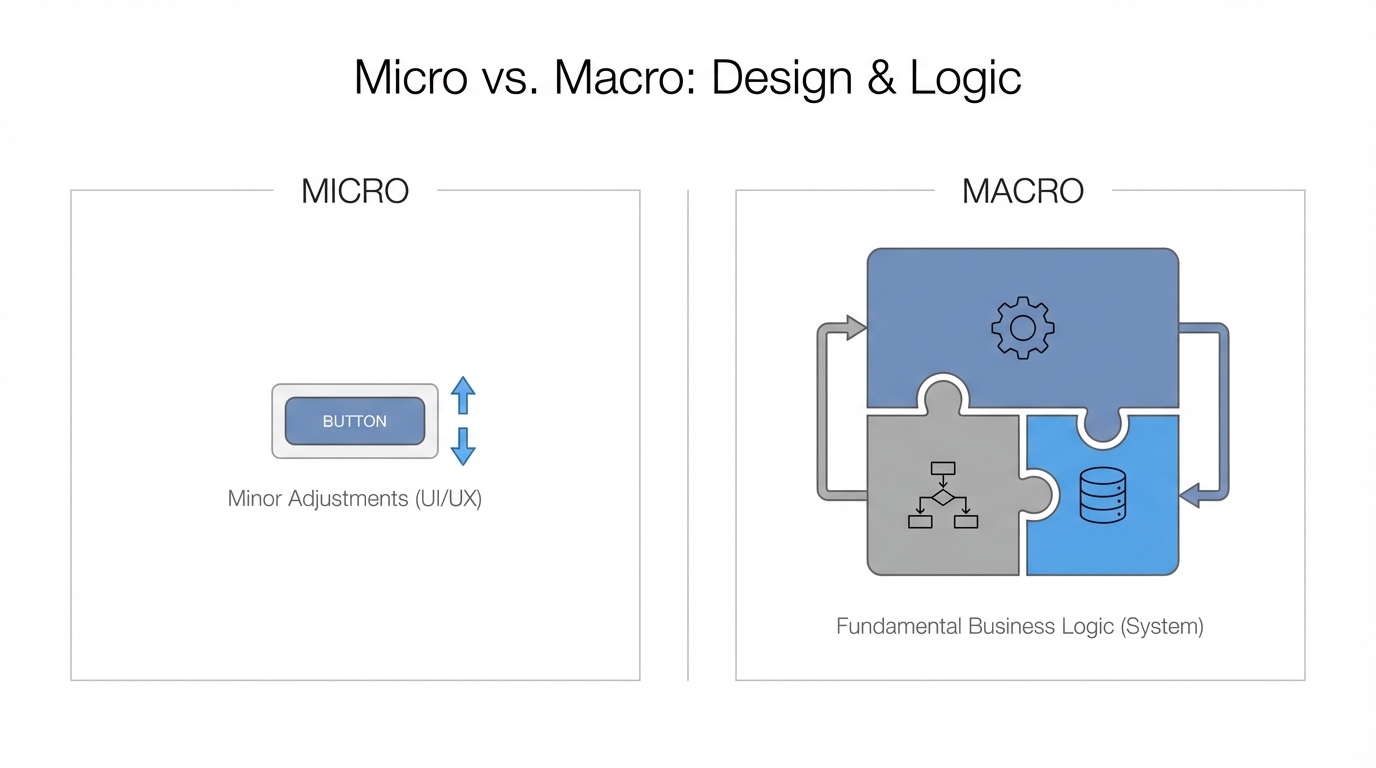 Micro vs. Macro: Design & Logic

MICRO

BUTTON

Minor Adjustments (UI/UX)

MACRO

Fundamental Business Logic (System)